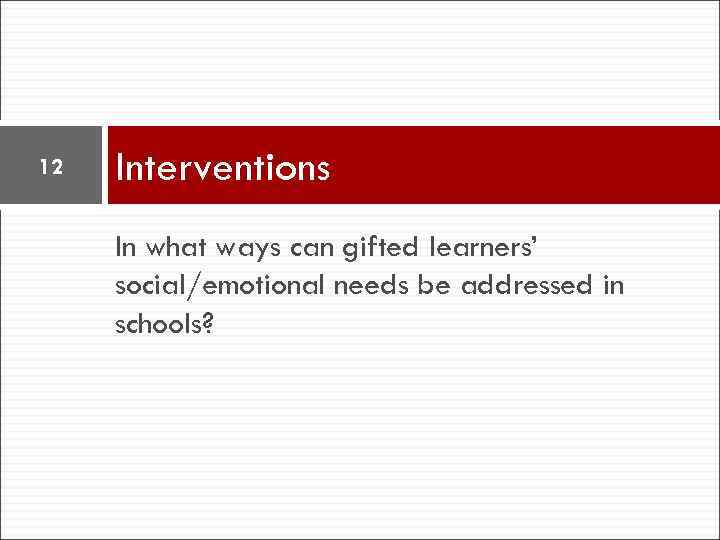 12

Interventions

In what ways can gifted learners' social/emotional needs be addressed in schools?